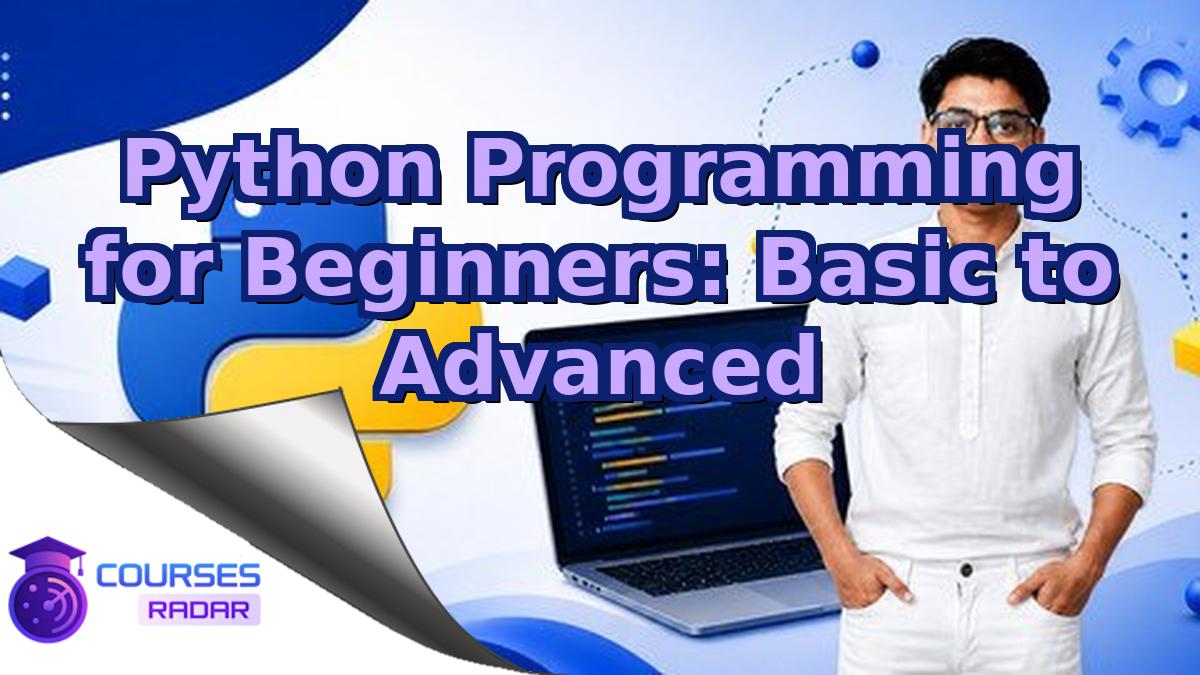 Python Programming for Beginners: Basic to Advanced

COURSES
RADAR